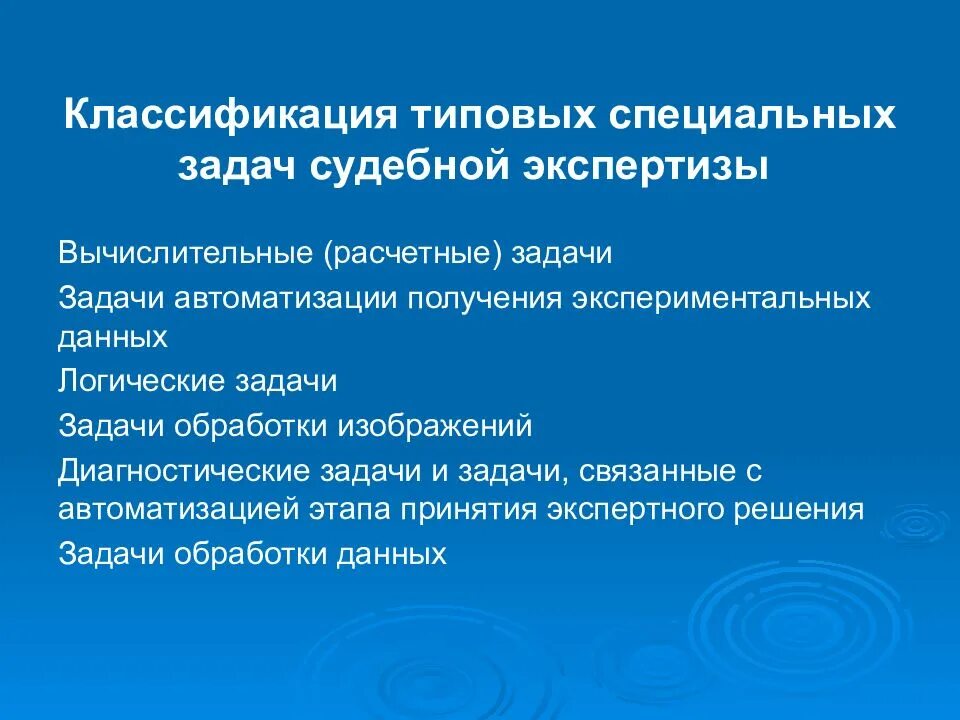 Классификация типовых специальных задач судебной экспертизы

Вычислительные (расчетные) задачи

Задачи автоматизации получения экспериментальных данных

Логические задачи

Задачи обработки изображений

Диагностические задачи и задачи, связанные с автоматизацией этапа принятия экспертного решения

Задачи обработки данных